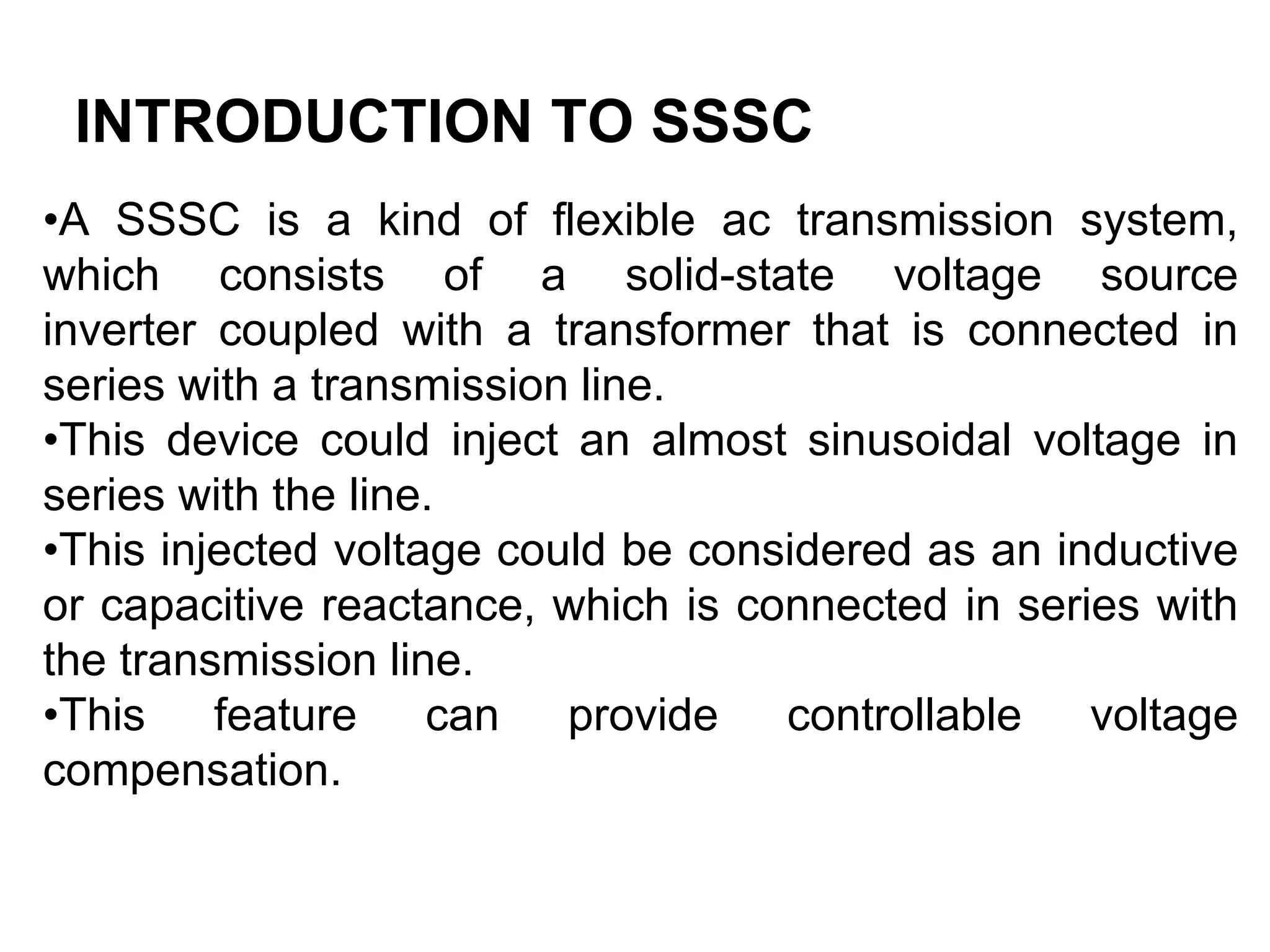 INTRODUCTION TO SSSC

•A SSSC is a kind of flexible ac transmission system, which consists of a solid-state voltage source inverter coupled with a transformer that is connected in series with a transmission line.
•This device could inject an almost sinusoidal voltage in series with the line.
•This injected voltage could be considered as an inductive or capacitive reactance, which is connected in series with the transmission line.
•This feature can provide controllable voltage compensation.